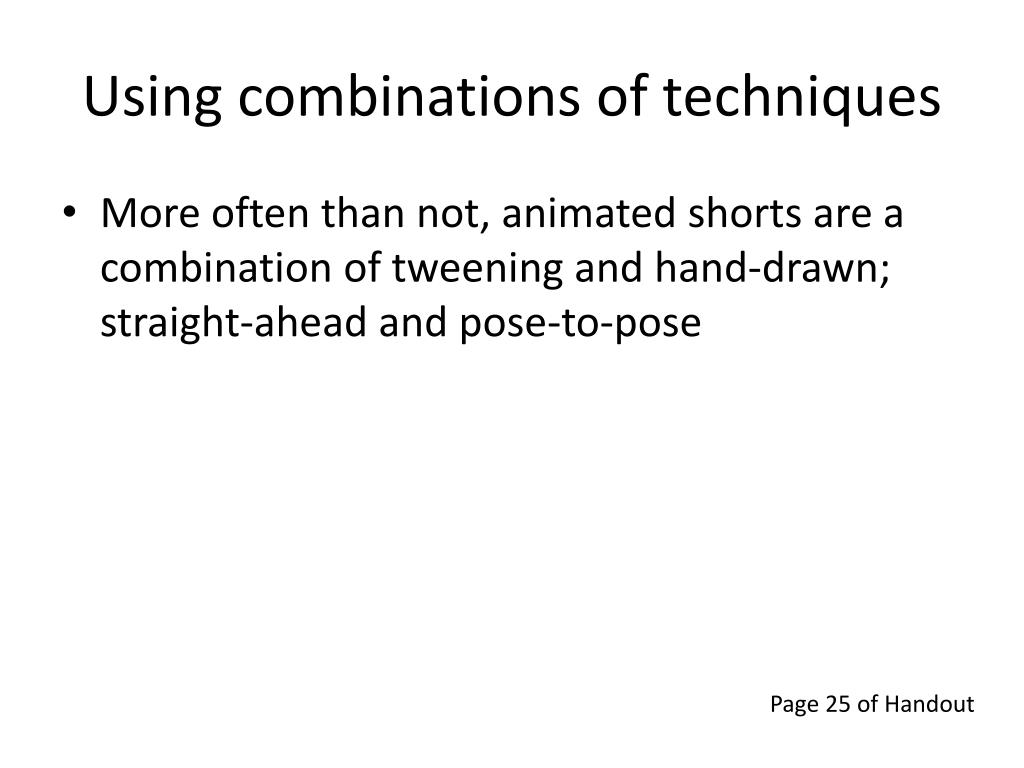 Using combinations of techniques

• More often than not, animated shorts are a combination of tweening and hand-drawn; straight-ahead and pose-to-pose

Page 25 of Handout